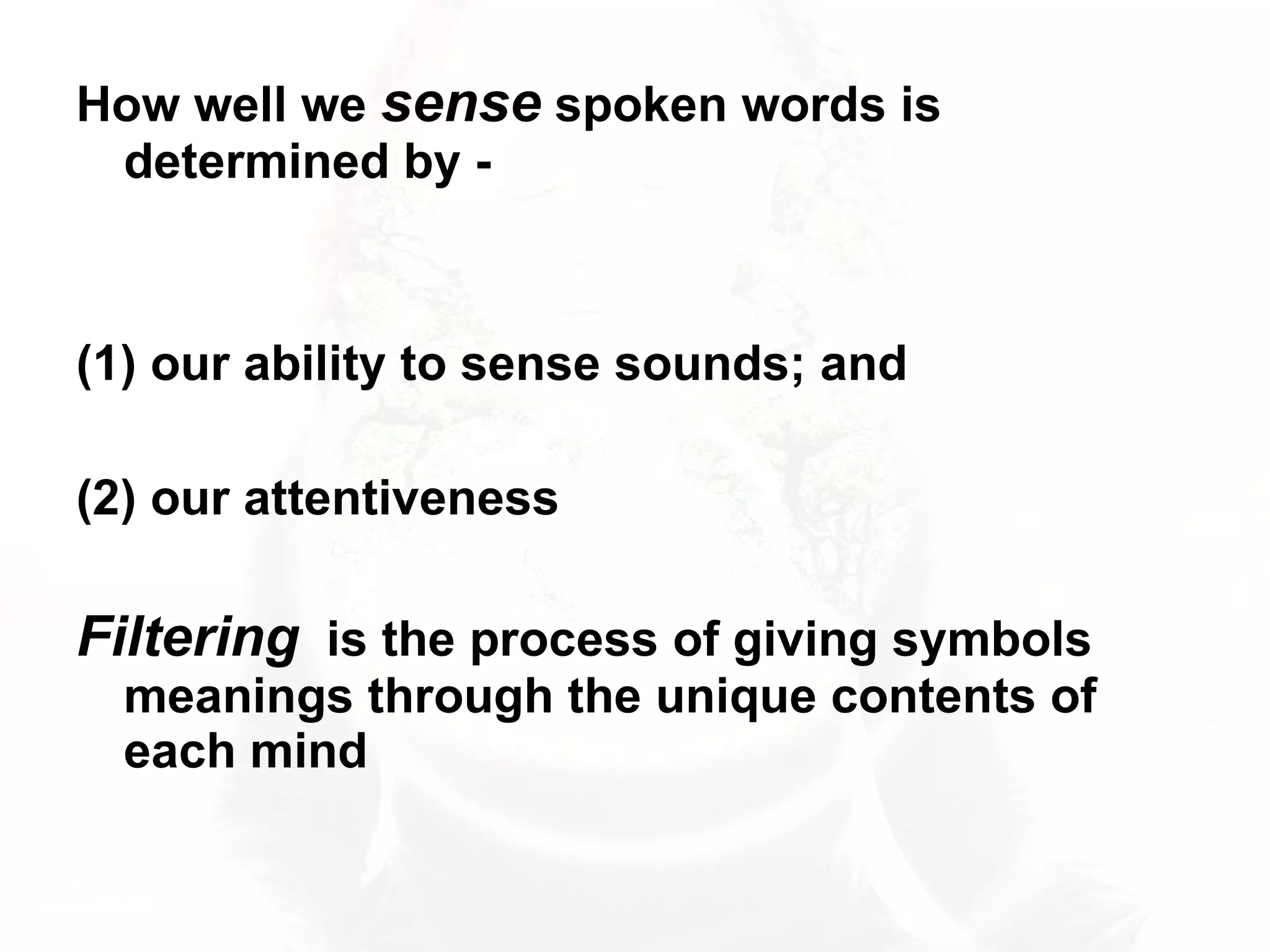 How well we sense spoken words is determined by -

(1) our ability to sense sounds; and

(2) our attentiveness

Filtering is the process of giving symbols meanings through the unique contents of each mind